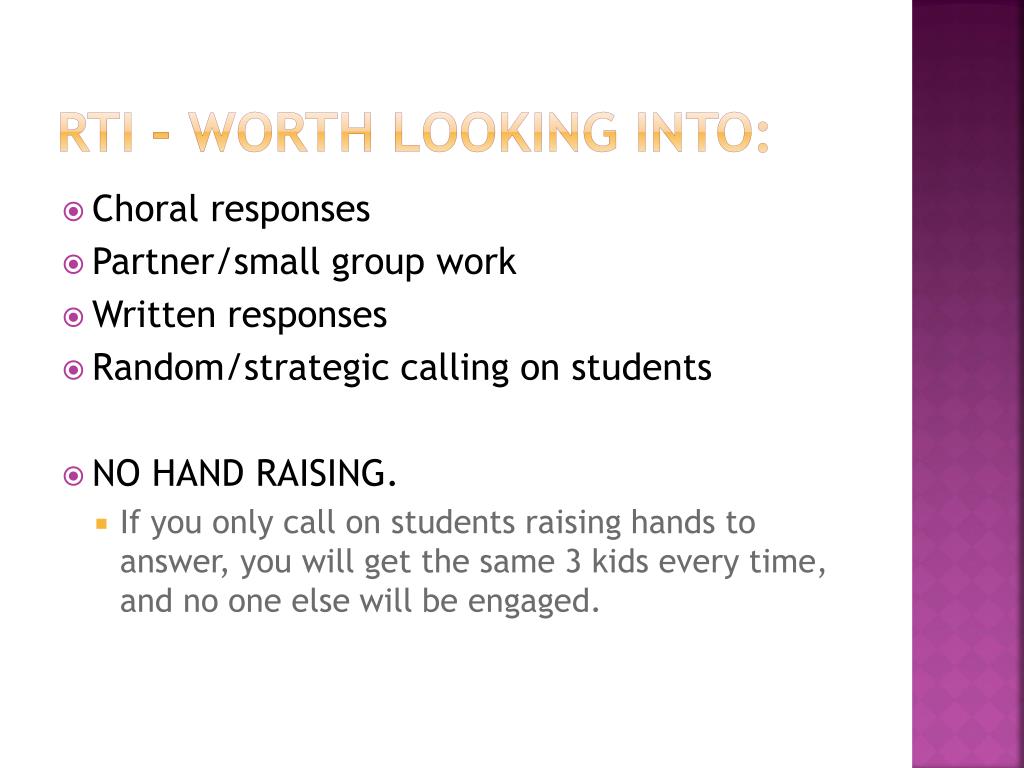 RTI – WORTH LOOKING INTO:

Choral responses
Partner/small group work
Written responses
Random/strategic calling on students

NO HAND RAISING.
If you only call on students raising hands to answer, you will get the same 3 kids every time, and no one else will be engaged.